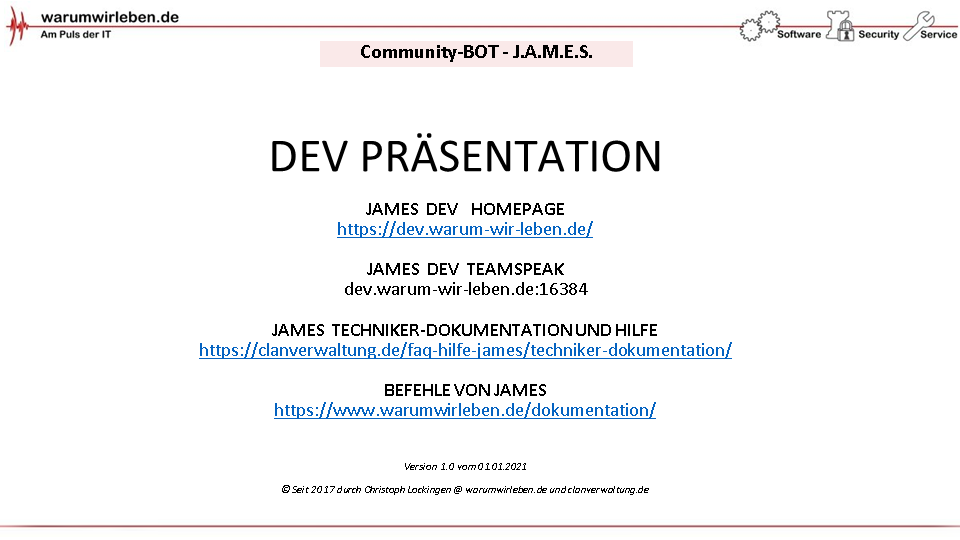 warumwirleben.de
Am Puls der IT

Software Security Service

Community-BOT - J.A.M.E.S.

DEV PRÄSENTATION

JAMES DEV HOMEPAGE
https://dev.warum-wir-leben.de/

JAMES DEV TEAMSPEAK
dev.warum-wir-leben.de:16384

JAMES TECHNIKER-DOKUMENTATION UND HILFE
https://clanverwaltung.de/faq-hilfe-james/techniker-dokumentation/

BEFEHLE VON JAMES
https://www.warumwirleben.de/dokumentation/

Version 1.0 vom 01.01.2021

© Seit 2017 durch Christoph Lockingen @ warumwirleben.de und clanverwaltung.de